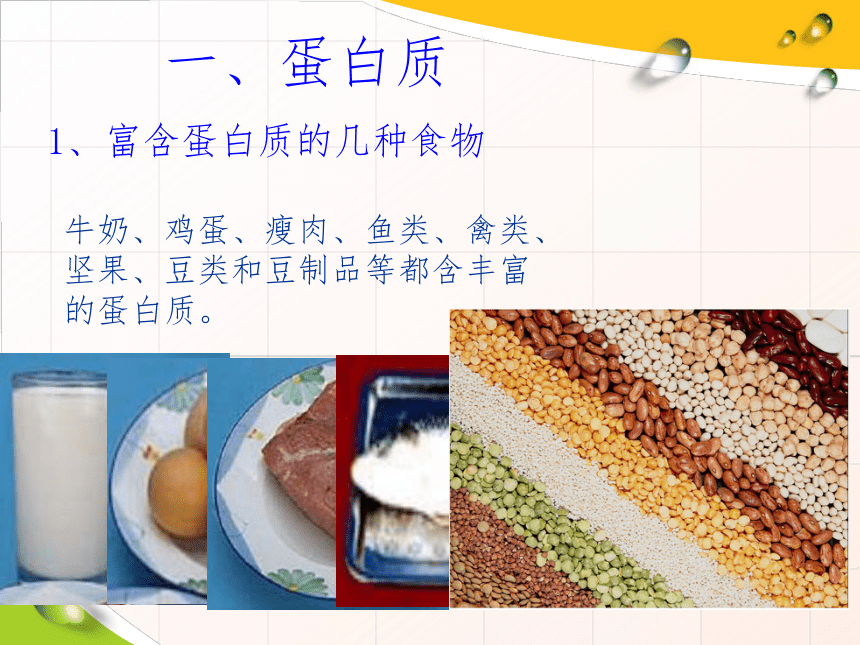 一、蛋白质

1、富含蛋白质的几种食物

牛奶、鸡蛋、瘦肉、鱼类、禽类、坚果、豆类和豆制品等都含丰富的蛋白质。